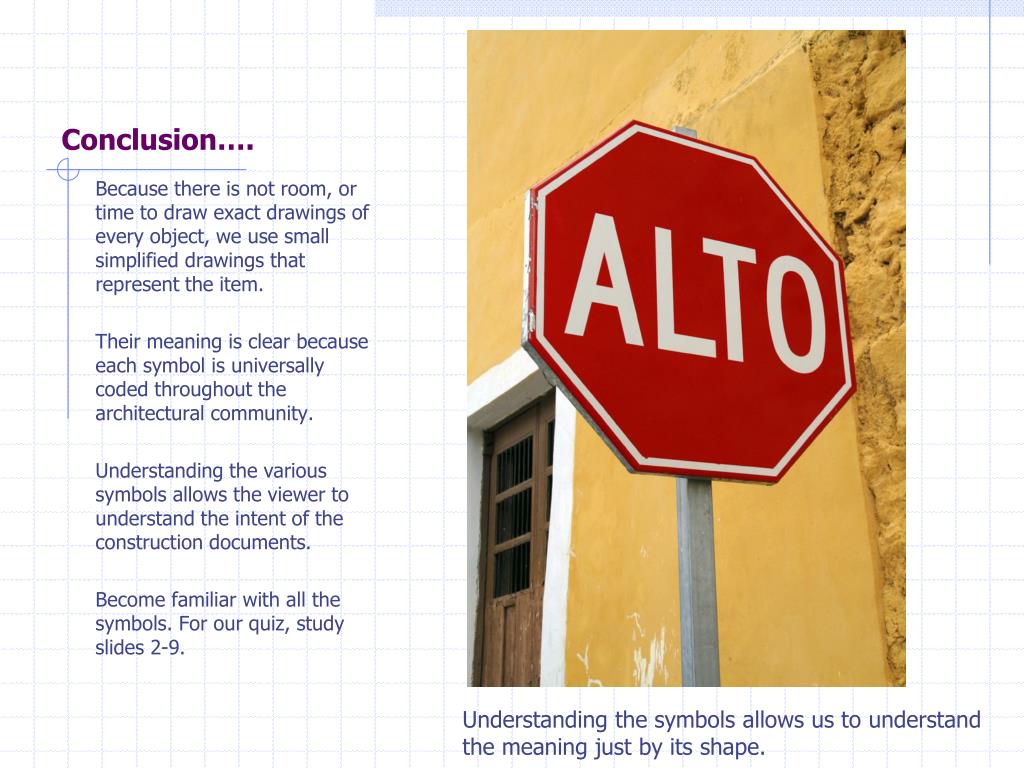 Conclusion….

Because there is not room, or time to draw exact drawings of every object, we use small simplified drawings that represent the item.

Their meaning is clear because each symbol is universally coded throughout the architectural community.

Understanding the various symbols allows the viewer to understand the intent of the construction documents.

Become familiar with all the symbols. For our quiz, study slides 2-9.

ALTO

Understanding the symbols allows us to understand the meaning just by its shape.